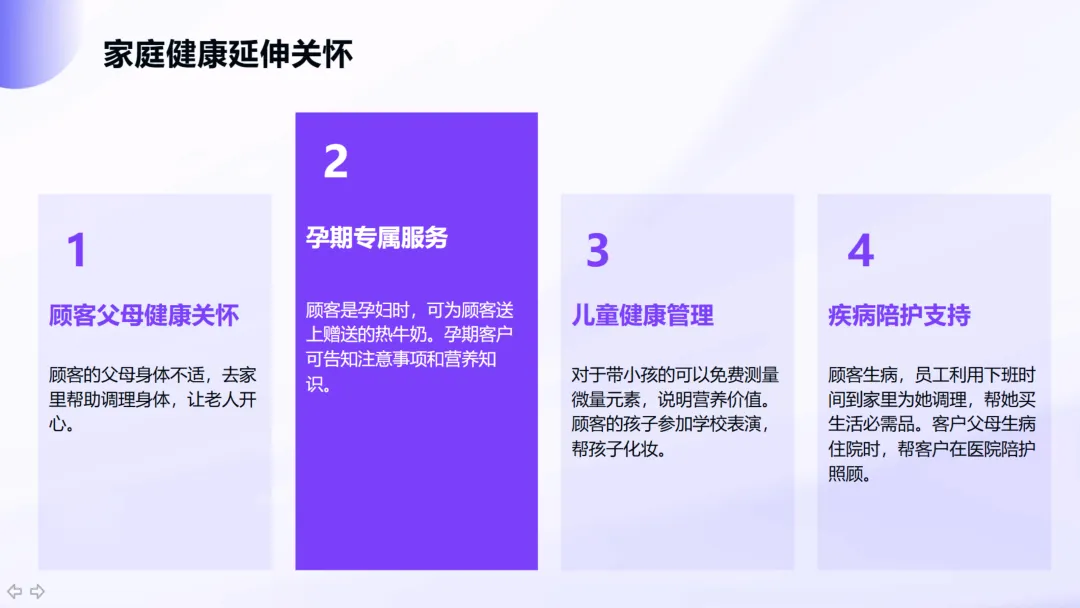 家庭健康延伸关怀

1

顾客父母健康关怀

顾客的父母身体不适，去家里帮助调理身体，让老人开心。

2

孕期专属服务

顾客是孕妇时，可为顾客送上赠送的热牛奶。孕期客户可告知注意事项和营养知识。

3

儿童健康管理

对于带小孩的可以免费测量微量元素，说明营养价值。顾客的孩子参加学校表演，帮孩子化妆。

4

疾病陪护支持

顾客生病，员工利用下班时间到家里为她调理，帮她买生活必需品。客户父母生病住院时，帮客户在医院陪护照顾。